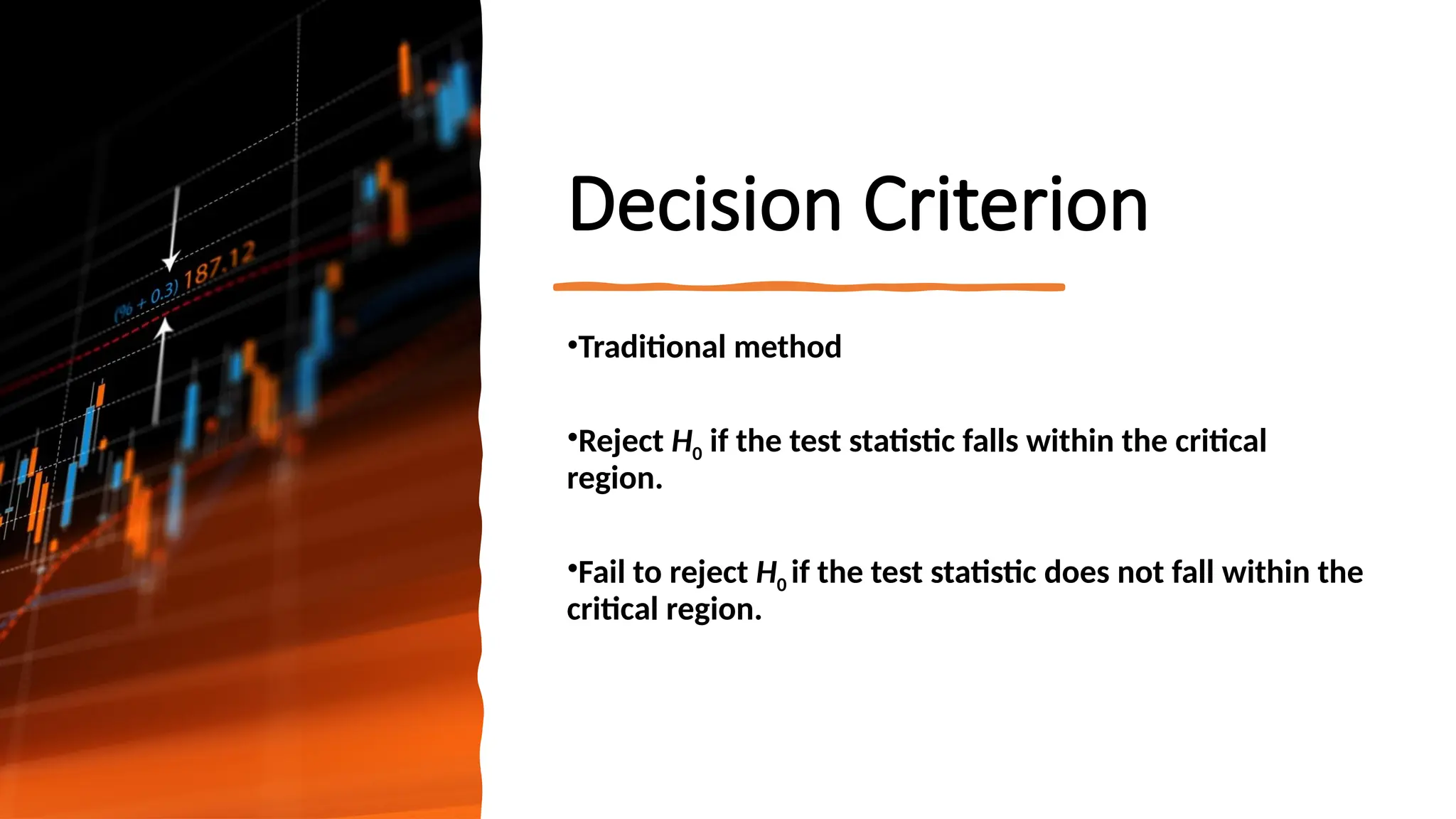 (% + 0.3) 187.12

Decision Criterion

•Traditional method

•Reject $H_0$ if the test statistic falls within the critical region.

•Fail to reject $H_0$ if the test statistic does not fall within the critical region.